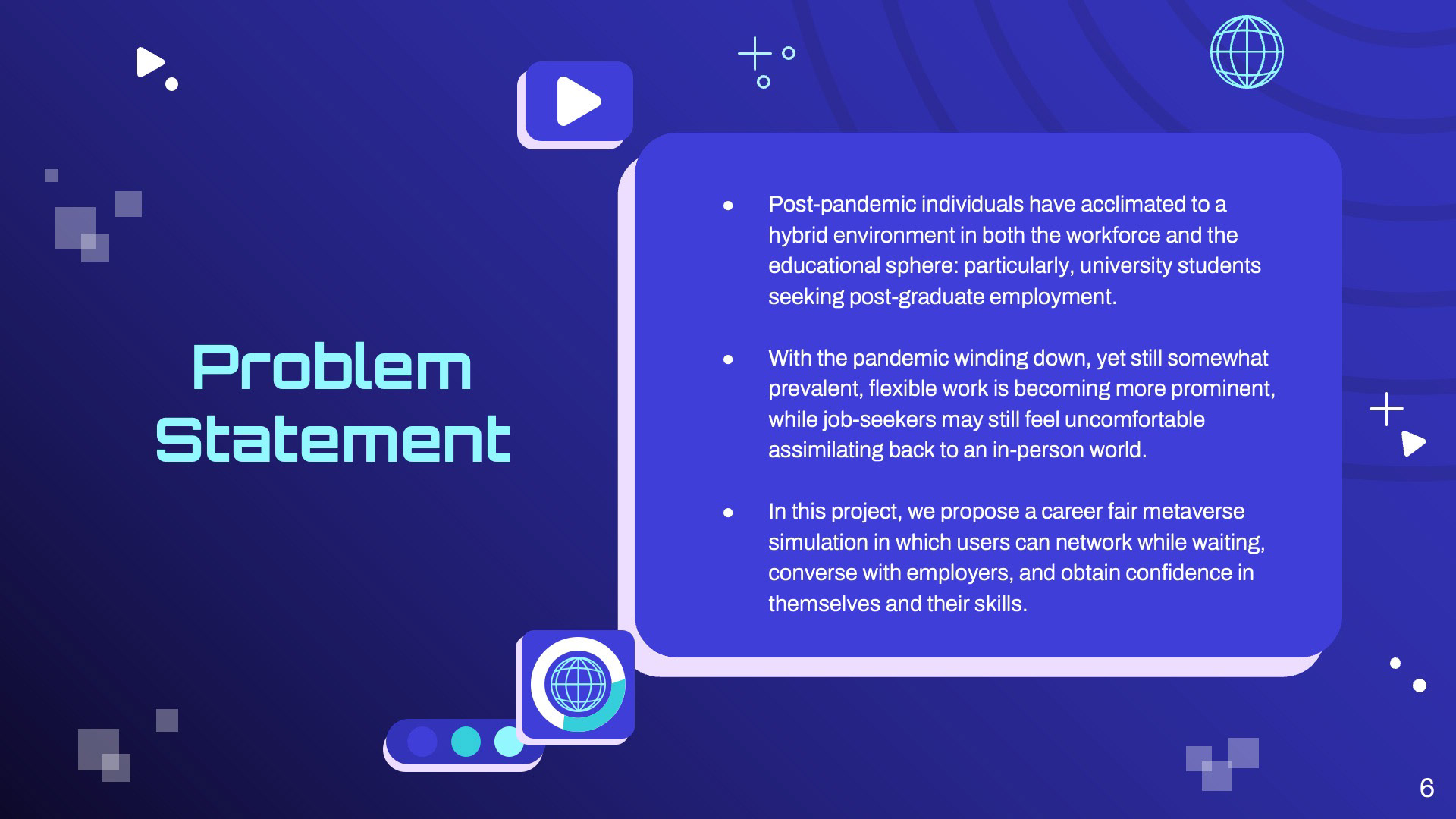 Problem Statement

- Post-pandemic individuals have acclimated to a hybrid environment in both the workforce and the educational sphere: particularly, university students seeking post-graduate employment.

- With the pandemic winding down, yet still somewhat prevalent, flexible work is becoming more prominent, while job-seekers may still feel uncomfortable assimilating back to an in-person world.

- In this project, we propose a career fair metaverse simulation in which users can network while waiting, converse with employers, and obtain confidence in themselves and their skills.

6